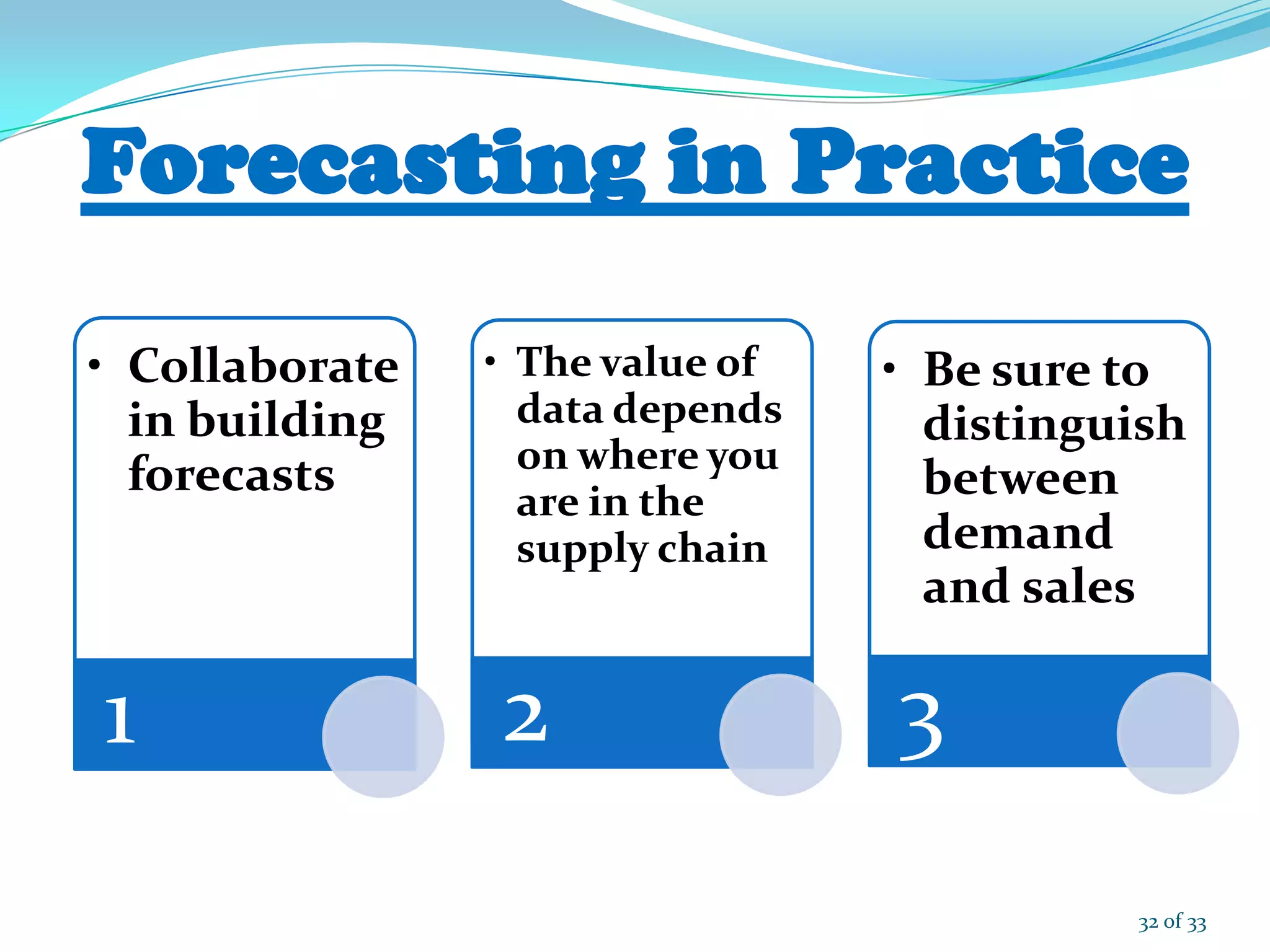 Forecasting in Practice

• Collaborate in building forecasts

1

• The value of data depends on where you are in the supply chain

2

• Be sure to distinguish between demand and sales

3

32 of 33